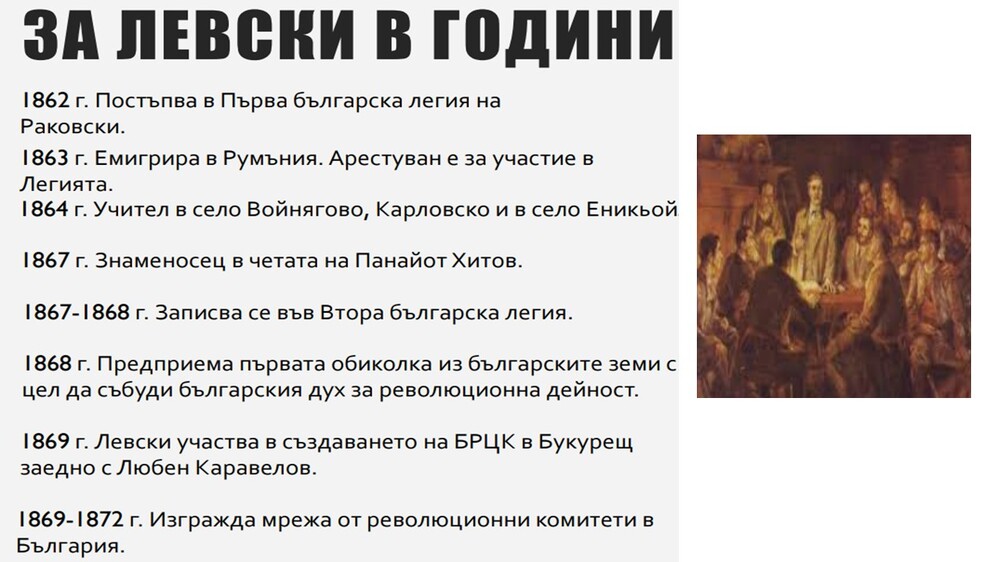 ЗА ЛЕВСКИ В ГОДИНИ

1862 г. Постъпва в Първа българска легия на Раковски.

1863 г. Емигрира в Румъния. Арестуван е за участие в Легията.

1864 г. Учител в село Войнягово, Карловско и в село Еникьой

1867 г. Знаменосец в четата на Панайот Хитов.

1867-1868 г. Записва се във Втора българска легия.

1868 г. Предприема първата обиколка из българските земи с цел да събуди българския дух за революционна дейност.

1869 г. Левски участва в създаването на БРЦК в Букурещ заедно с Любен Каравелов.

1869-1872 г. Изгражда мрежа от революционни комитети в България.